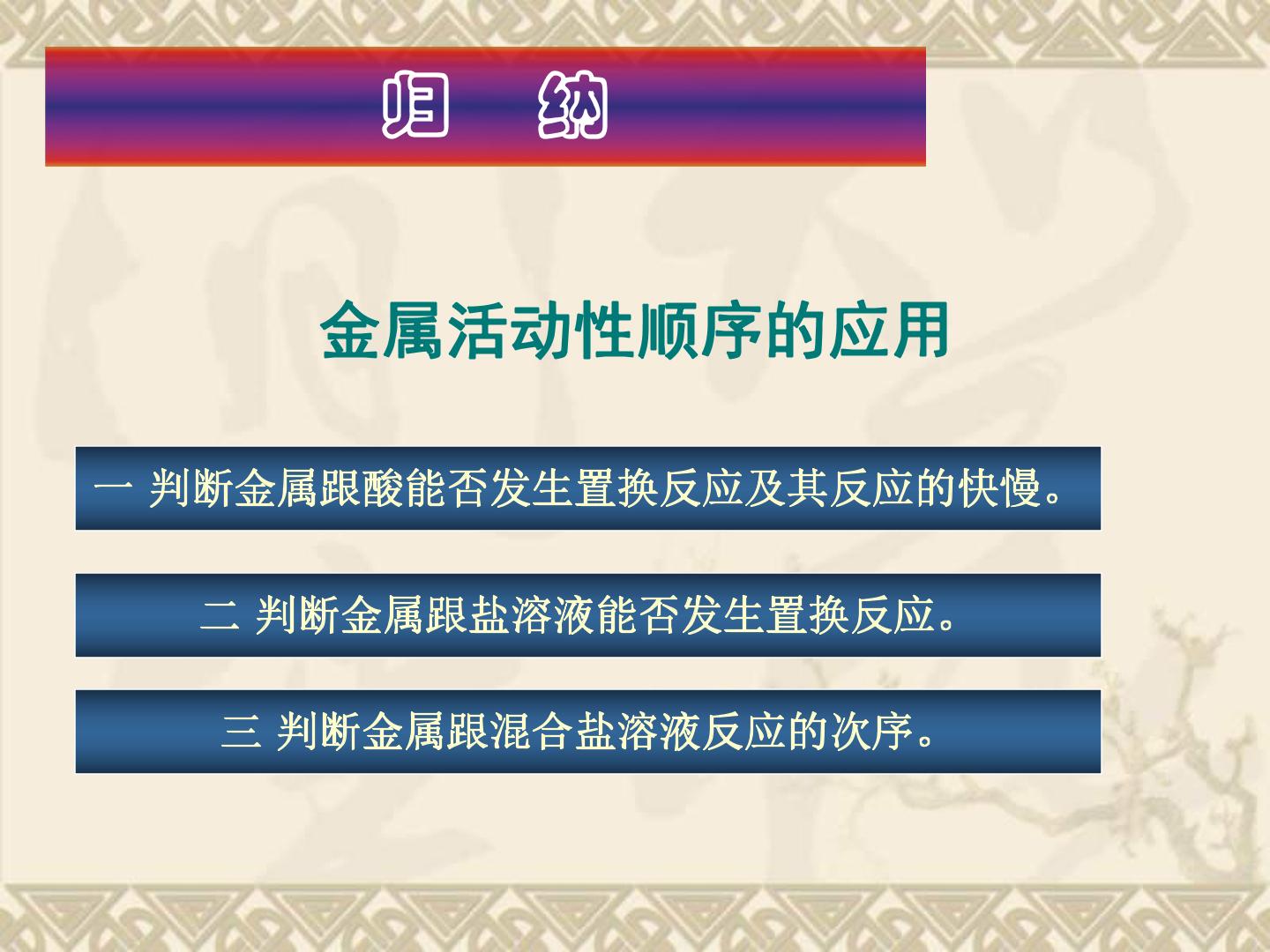 归 纳

金属活动性顺序的应用

一 判断金属跟酸能否发生置换反应及其反应的快慢。

二 判断金属跟盐溶液能否发生置换反应。

三 判断金属跟混合盐溶液反应的次序。